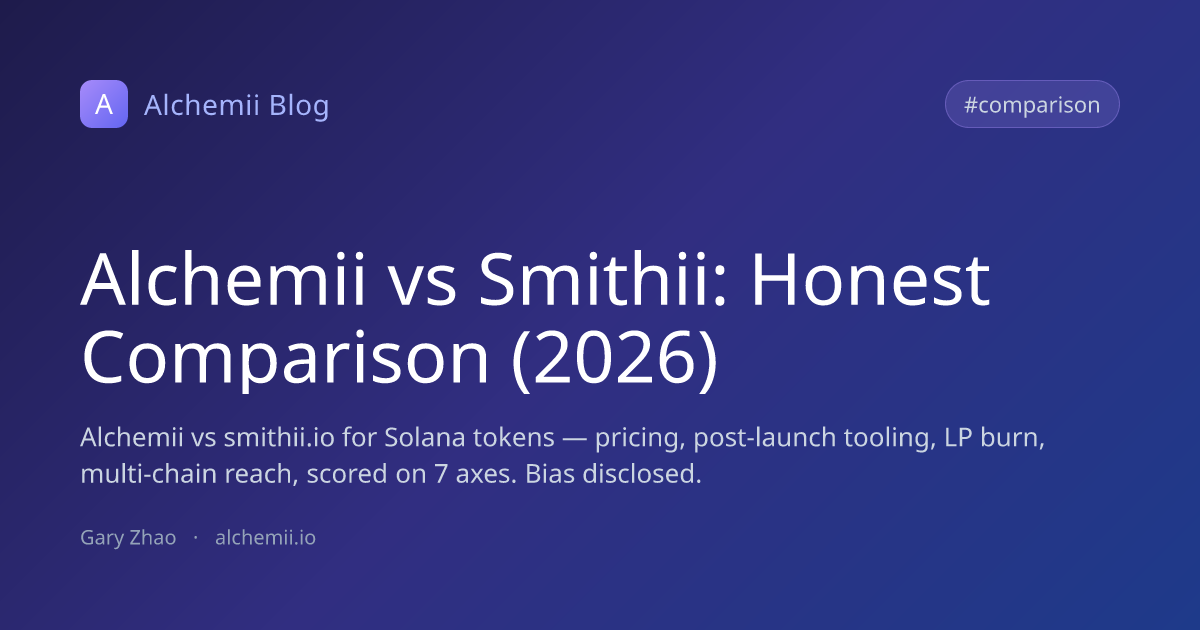 A Alchemii Blog

#comparison

Alchemii vs Smithii: Honest Comparison (2026)

Alchemii vs smithii.io for Solana tokens — pricing, post-launch tooling, LP burn, multi-chain reach, scored on 7 axes. Bias disclosed.

Gary Zhao · alchemii.io